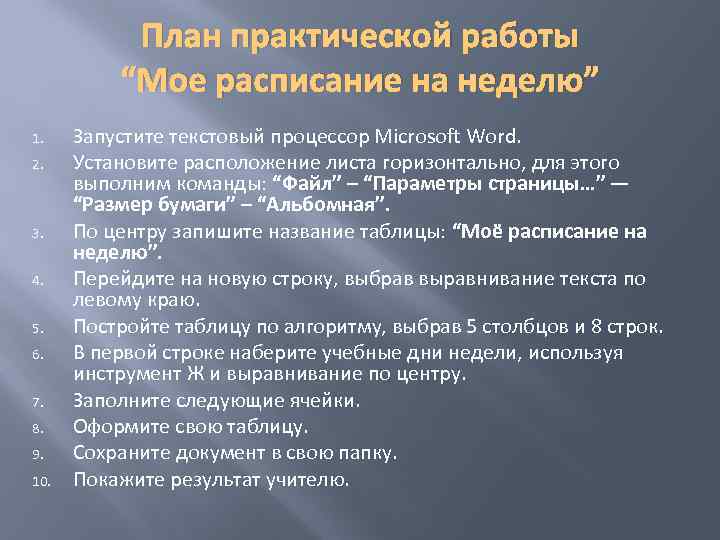 План практической работы
“Мое расписание на неделю”

1. Запустите текстовый процессор Microsoft Word.
2. Установите расположение листа горизонтально, для этого выполним команды: “Файл” – “Параметры страницы…” — “Размер бумаги” – “Альбомная”.
3. По центру запишите название таблицы: “Моё расписание на неделю”.
4. Перейдите на новую строку, выбрав выравнивание текста по левому краю.
5. Постройте таблицу по алгоритму, выбрав 5 столбцов и 8 строк.
6. В первой строке наберите учебные дни недели, используя инструмент Ж и выравнивание по центру.
7. Заполните следующие ячейки.
8. Оформите свою таблицу.
9. Сохраните документ в свою папку.
10. Покажите результат учителю.